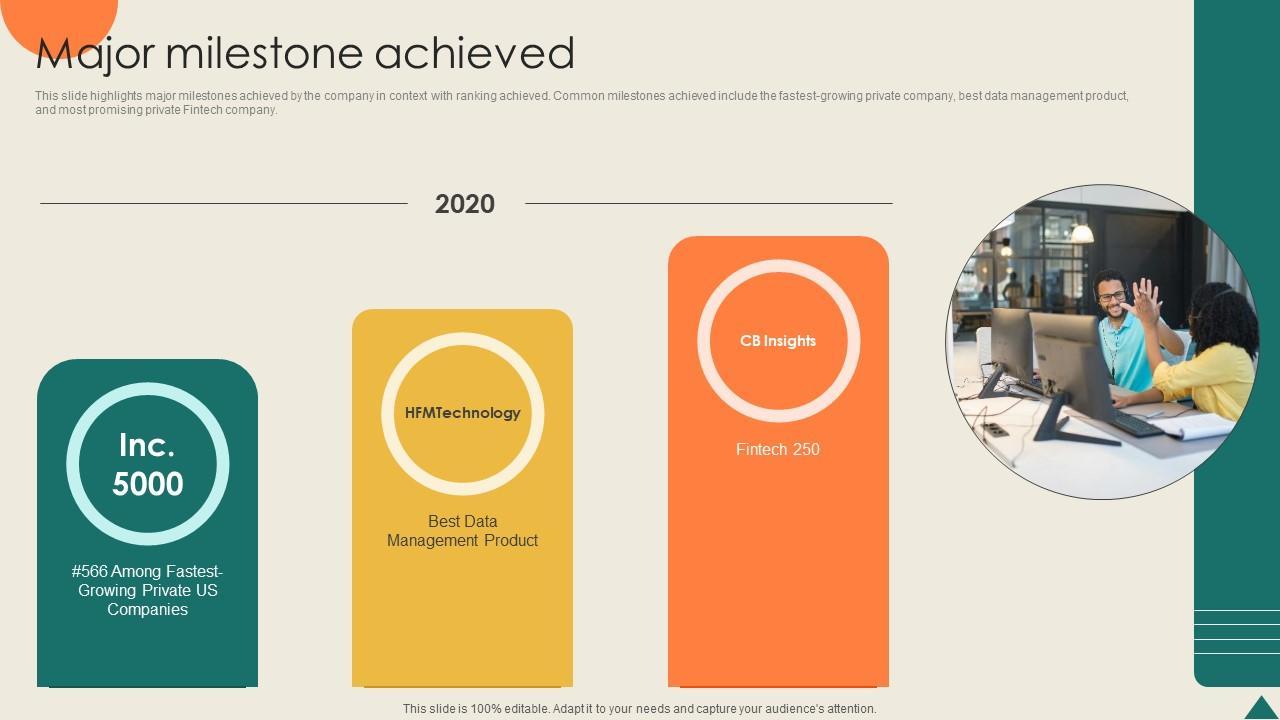 Major milestone achieved

This slide highlights major milestones achieved by the company in context with ranking achieved. Common milestones achieved include the fastest-growing private company, best data management product, and most promising private Fintech company.

2020

Inc. 5000

#566 Among Fastest-Growing Private US Companies

HFMTechnology

Best Data Management Product

CB Insights

Fintech 250

This slide is 100% editable. Adapt it to your needs and capture your audience's attention.